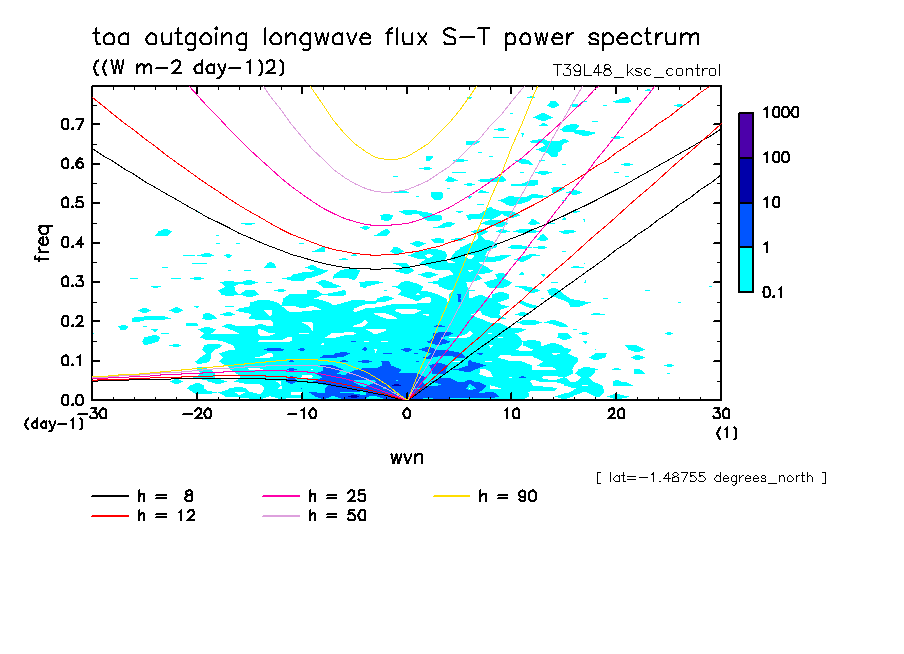 toa outgoing longwave flux S-T power spectrum
((W m-2 day-1)2)
T39L48_ksc_control

freq
0.7
0.6
0.5
0.4
0.3
0.2
0.1
0.0
(day-1)

-30
-20
-10
0
10
20
30
(1)

wvn

1000
100
10
1
0.1

[ lat=-1.48755 degrees_north ]

h = 8
h = 12
h = 25
h = 50
h = 90